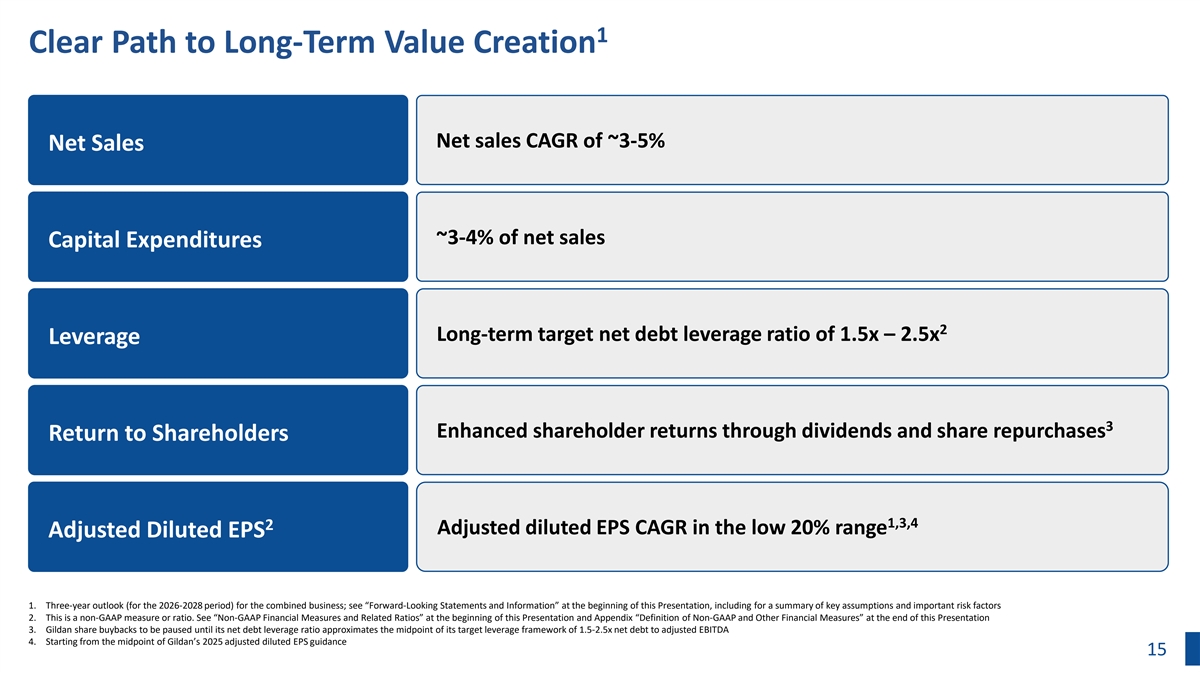 Clear Path to Long-Term Value Creation$^1$

Net Sales

Net sales CAGR of ~3-5%

Capital Expenditures

~3-4% of net sales

Leverage

Long-term target net debt leverage ratio of 1.5x – 2.5x$^2$

Return to Shareholders

Enhanced shareholder returns through dividends and share repurchases$^3$

Adjusted Diluted EPS$^2$

Adjusted diluted EPS CAGR in the low 20% range$^{1,3,4}$

1. Three-year outlook (for the 2026-2028 period) for the combined business; see "Forward-Looking Statements and Information" at the beginning of this Presentation, including for a summary of key assumptions and important risk factors
2. This is a non-GAAP measure or ratio. See "Non-GAAP Financial Measures and Related Ratios" at the beginning of this Presentation and Appendix "Definition of Non-GAAP and Other Financial Measures" at the end of this Presentation
3. Gildan share buybacks to be paused until its net debt leverage ratio approximates the midpoint of its target leverage framework of 1.5-2.5x net debt to adjusted EBITDA
4. Starting from the midpoint of Gildan's 2025 adjusted diluted EPS guidance

15